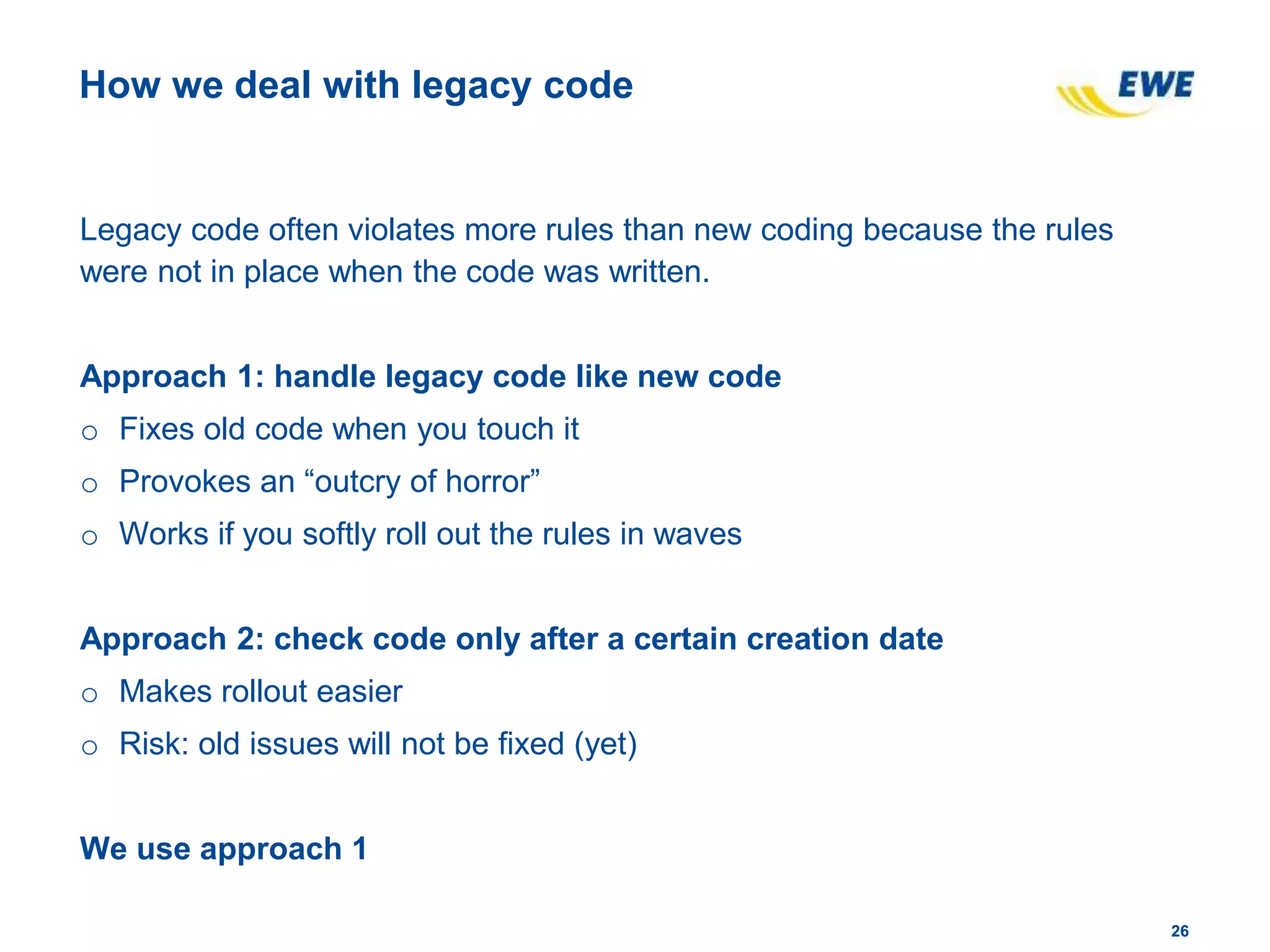 How we deal with legacy code

EWE

Legacy code often violates more rules than new coding because the rules were not in place when the code was written.

Approach 1: handle legacy code like new code
o Fixes old code when you touch it
o Provokes an “outcry of horror”
o Works if you softly roll out the rules in waves

Approach 2: check code only after a certain creation date
o Makes rollout easier
o Risk: old issues will not be fixed (yet)

We use approach 1

26